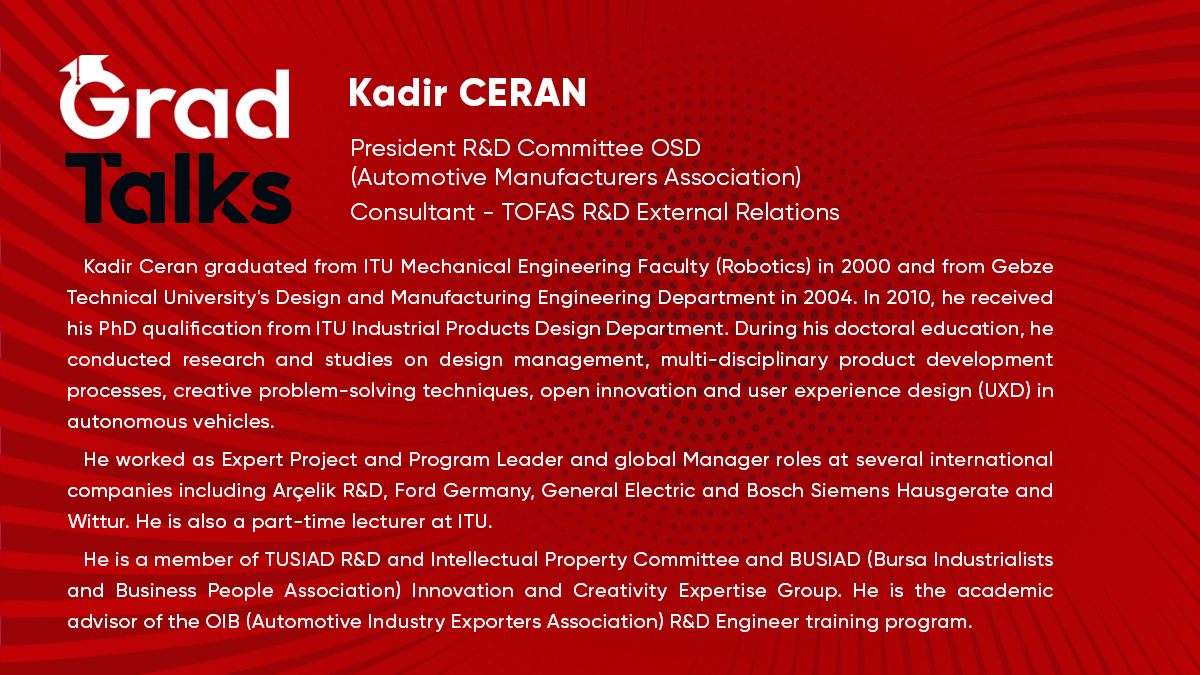 Grad Talks

Kadir CERAN

President R&D Committee OSD (Automotive Manufacturers Association)
Consultant - TOFAS R&D External Relations

Kadir Ceran graduated from ITU Mechanical Engineering Faculty (Robotics) in 2000 and from Gebze Technical University's Design and Manufacturing Engineering Department in 2004. In 2010, he received his PhD qualification from ITU Industrial Products Design Department. During his doctoral education, he conducted research and studies on design management, multi-disciplinary product development processes, creative problem-solving techniques, open innovation and user experience design (UXD) in autonomous vehicles.

He worked as Expert Project and Program Leader and global Manager roles at several international companies including Arçelik R&D, Ford Germany, General Electric and Bosch Siemens Hausgerate and Wittur. He is also a part-time lecturer at ITU.

He is a member of TUSIAD R&D and Intellectual Property Committee and BUSIAD (Bursa Industrialists and Business People Association) Innovation and Creativity Expertise Group. He is the academic advisor of the OIB (Automotive Industry Exporters Association) R&D Engineer training program.